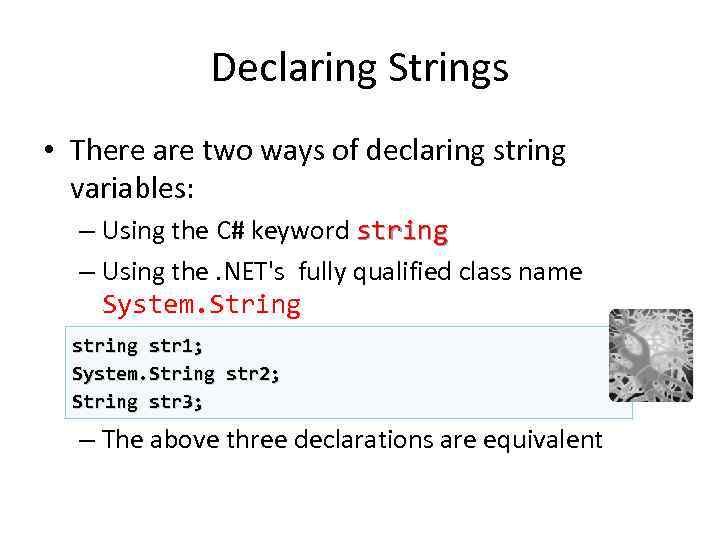 Declaring Strings

• There are two ways of declaring string variables:

– Using the C# keyword string

– Using the .NET's fully qualified class name System.String

string str1;
System.String str2;
String str3;

– The above three declarations are equivalent